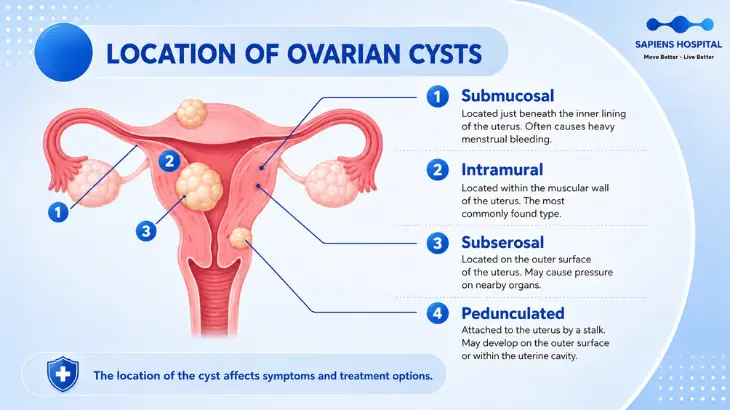 LOCATION OF OVARIAN CYSTS

SAPIENS HOSPITAL
Move Better · Live Better

1
2
3

1 Submucosal
Located just beneath the inner lining of the uterus. Often causes heavy menstrual bleeding.

2 Intramural
Located within the muscular wall of the uterus. The most commonly found type.

3 Subserosal
Located on the outer surface of the uterus. May cause pressure on nearby organs.

4 Pedunculated
Attached to the uterus by a stalk. May develop on the outer surface or within the uterine cavity.

The location of the cyst affects symptoms and treatment options.